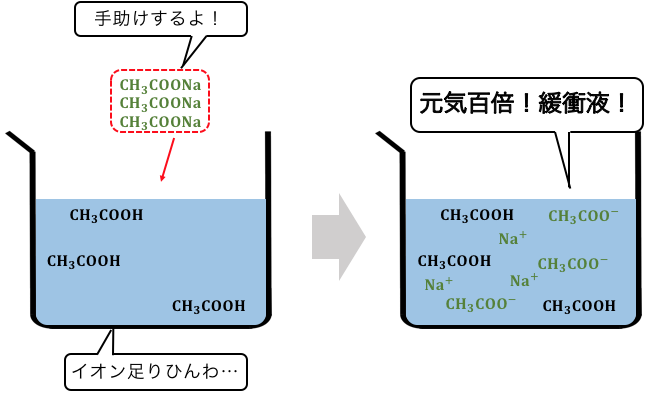 手助けするよ！

$CH_3COONa$
$CH_3COONa$
$CH_3COONa$

$CH_3COOH$
$CH_3COOH$
$CH_3COOH$

イオン足りひんわ…

元気百倍！緩衝液！

$CH_3COOH$
$CH_3COO^-$
$Na^+$
$CH_3COOH$
$CH_3COO^-$
$Na^+$
$Na^+$
$CH_3COO^-$
$CH_3COOH$